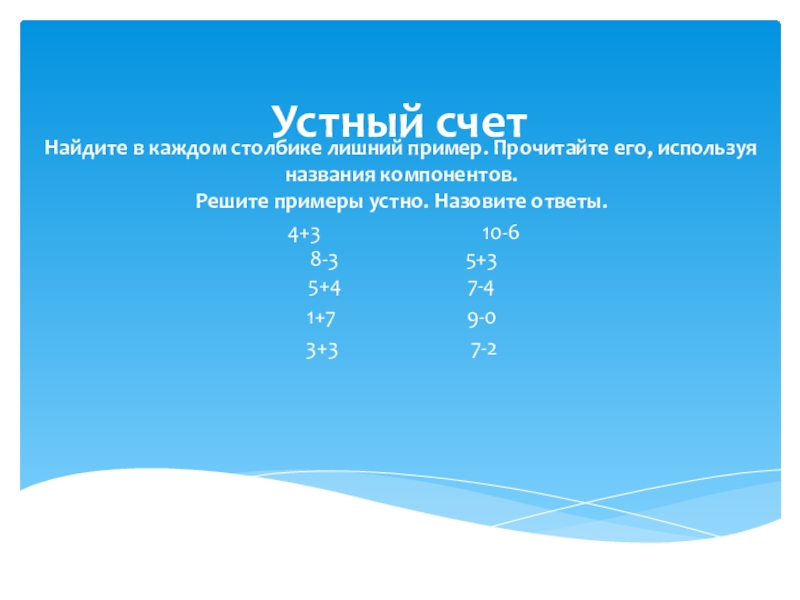 Устный счет

Найдите в каждом столбике лишний пример. Прочитайте его, используя названия компонентов.
Решите примеры устно. Назовите ответы.

4+3
8-3
5+4
1+7
3+3

10-6
5+3
7-4
9-0
7-2